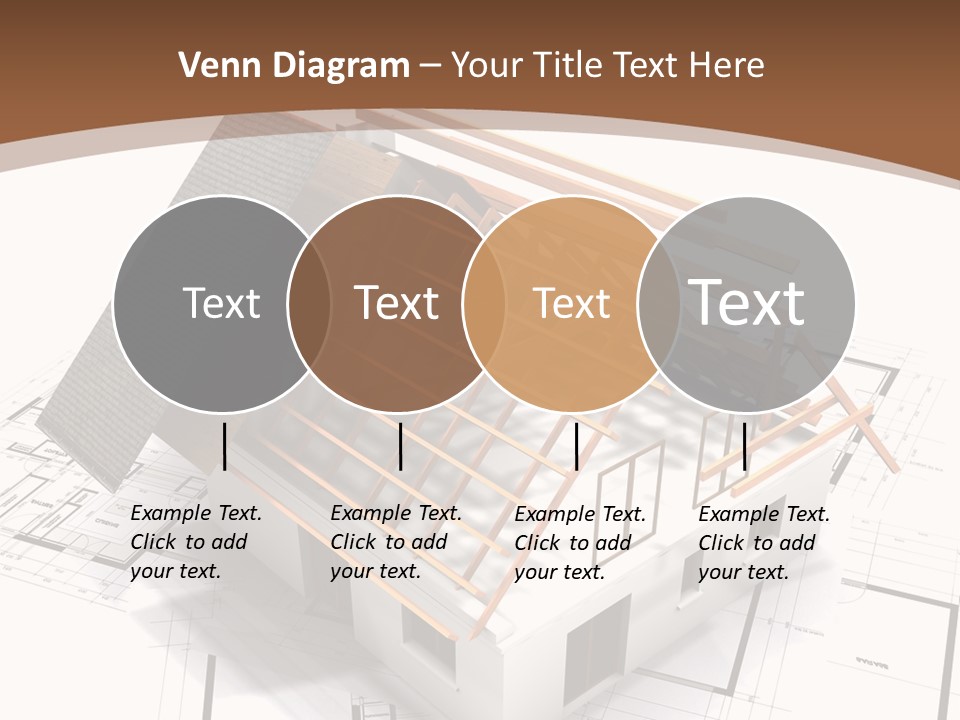 Venn Diagram – Your Title Text Here

Text

Text

Text

Text

Example Text. Click to add your text.

Example Text. Click to add your text.

Example Text. Click to add your text.

Example Text. Click to add your text.